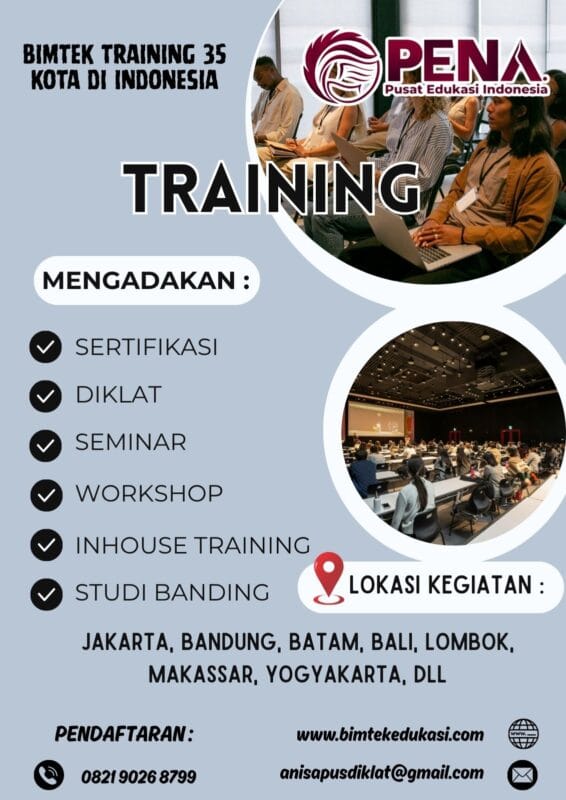 BIMTEK TRAINING 35 KOTA DI INDONESIA

PENA
Pusat Edukasi Indonesia

TRAINING

MENGADAKAN :

SERTIFIKASI
DIKLAT
SEMINAR
WORKSHOP
INHOUSE TRAINING
STUDI BANDING

LOKASI KEGIATAN :

JAKARTA, BANDUNG, BATAM, BALI, LOMBOK, MAKASSAR, YOGYAKARTA, DLL

PENDAFTARAN :
0821 9026 8799

www.bimtekedukasi.com
anisapusdiklat@gmail.com